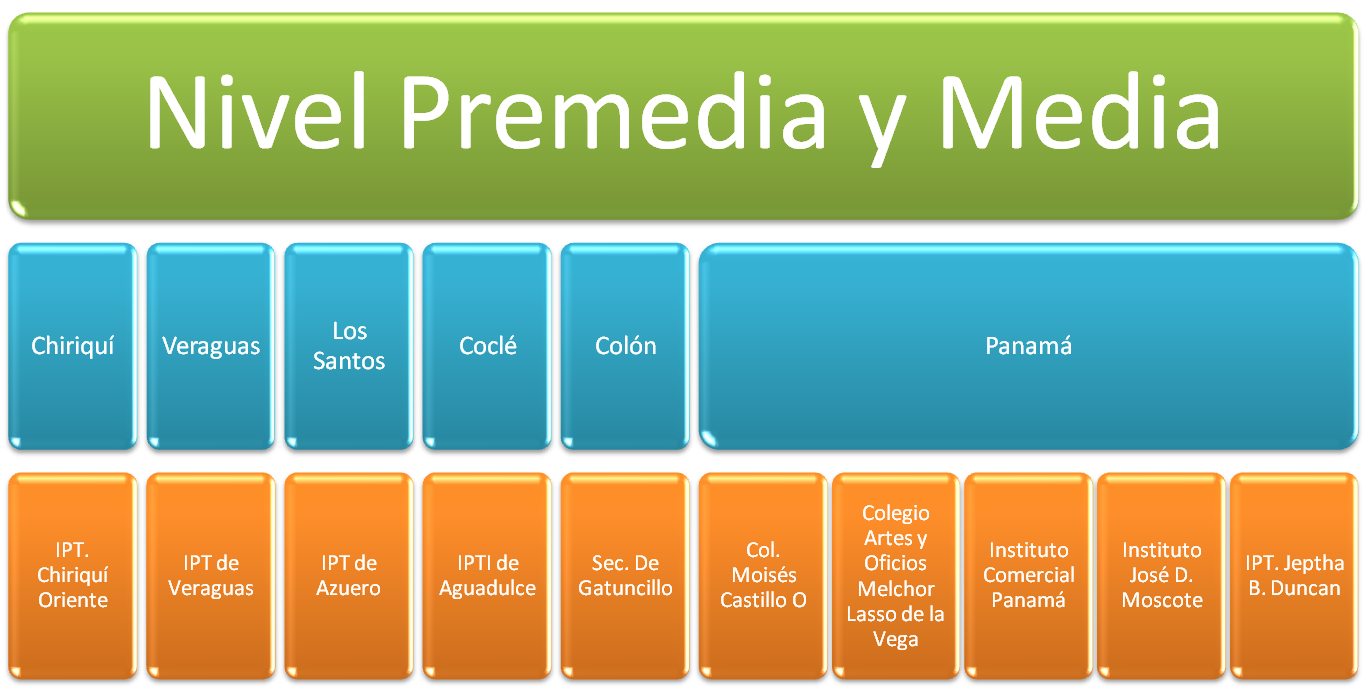 Nivel Premedia y Media

Chiriquí

Veraguas

Los Santos

Coclé

Colón

Panamá

IPT. Chiriquí Oriente

IPT de Veraguas

IPT de Azuero

IPTI de Aguadulce

Sec. De Gatuncillo

Col. Moisés Castillo O

Colegio Artes y Oficios Melchor Lasso de la Vega

Instituto Comercial Panamá

Instituto José D. Moscote

IPT. Jeptha B. Duncan